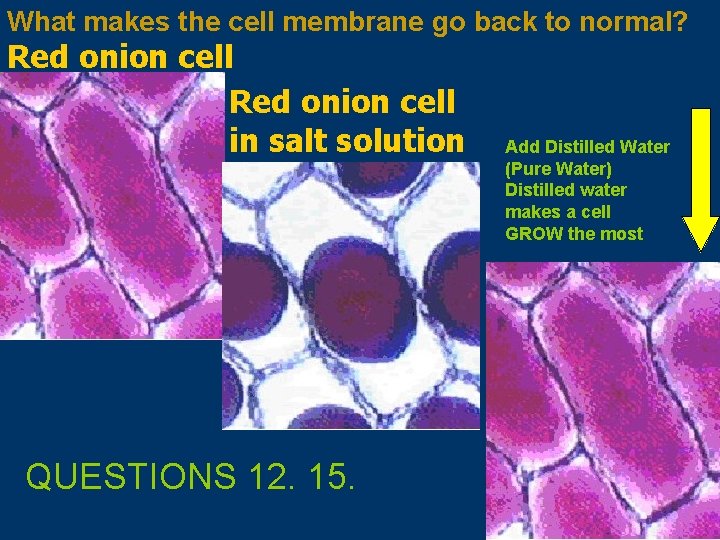 What makes the cell membrane go back to normal?

Red onion cell

Red onion cell in salt solution

Add Distilled Water (Pure Water) Distilled water makes a cell GROW the most

QUESTIONS 12. 15.